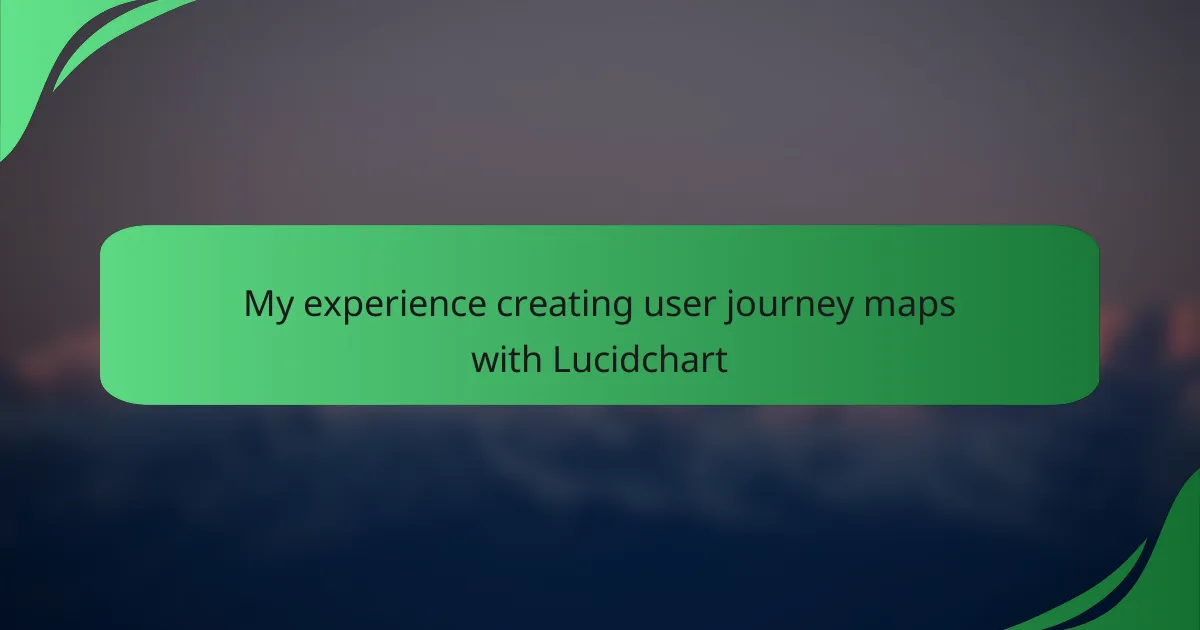 My experience creating user journey maps with Lucidchart